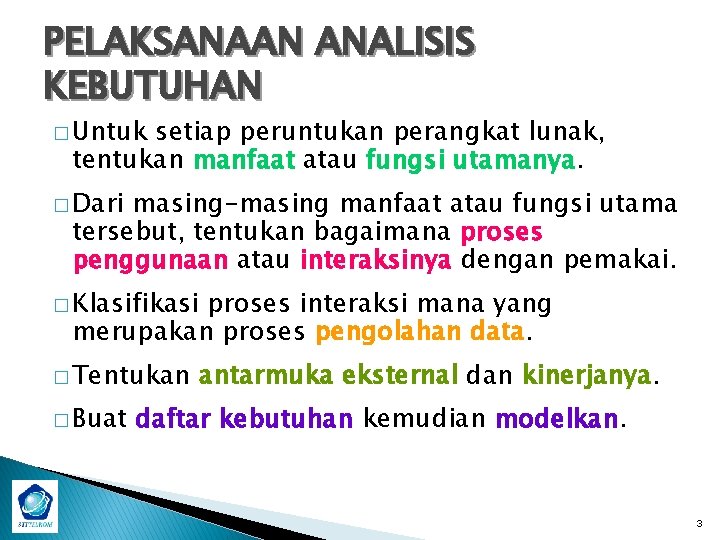 PELAKSANAAN ANALISIS KEBUTUHAN

□ Untuk setiap peruntukan perangkat lunak, tentukan manfaat atau fungsi utamanya.

□ Dari masing-masing manfaat atau fungsi utama tersebut, tentukan bagaimana proses penggunaan atau interaksinya dengan pemakai.

□ Klasifikasi proses interaksi mana yang merupakan proses pengolahan data.

□ Tentukan antarmuka eksternal dan kinerjanya.

□ Buat daftar kebutuhan kemudian modelkan.

STTTELKOM

3